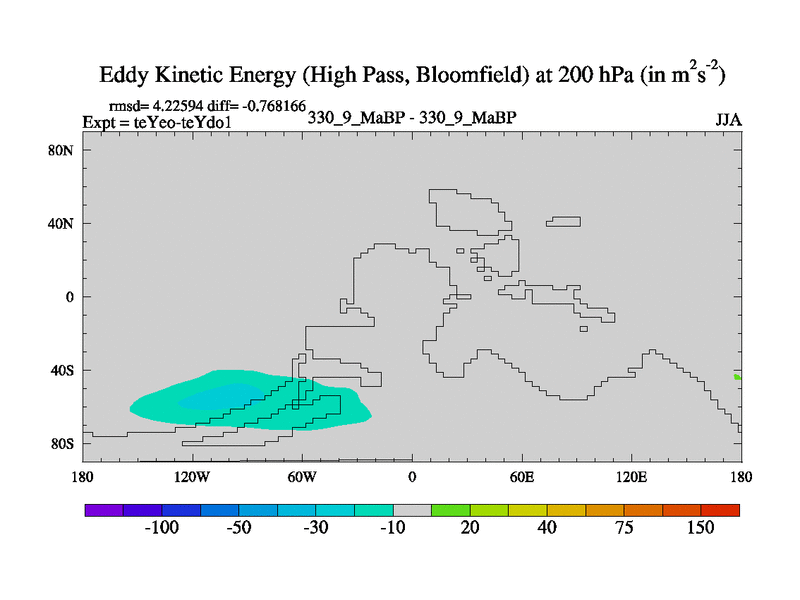 Eddy Kinetic Energy (High Pass, Bloomfield) at 200 hPa (in $m^2s^{-2}$)

rmsd= 4.22594 diff= -0.768166
Expt = teYeo-teYdo1

330_9_MaBP - 330_9_MaBP

JJA

80N
40N
0
40S
80S

180
120W
60W
0
60E
120E
180

-100
-50
-30
-10
20
40
75
150